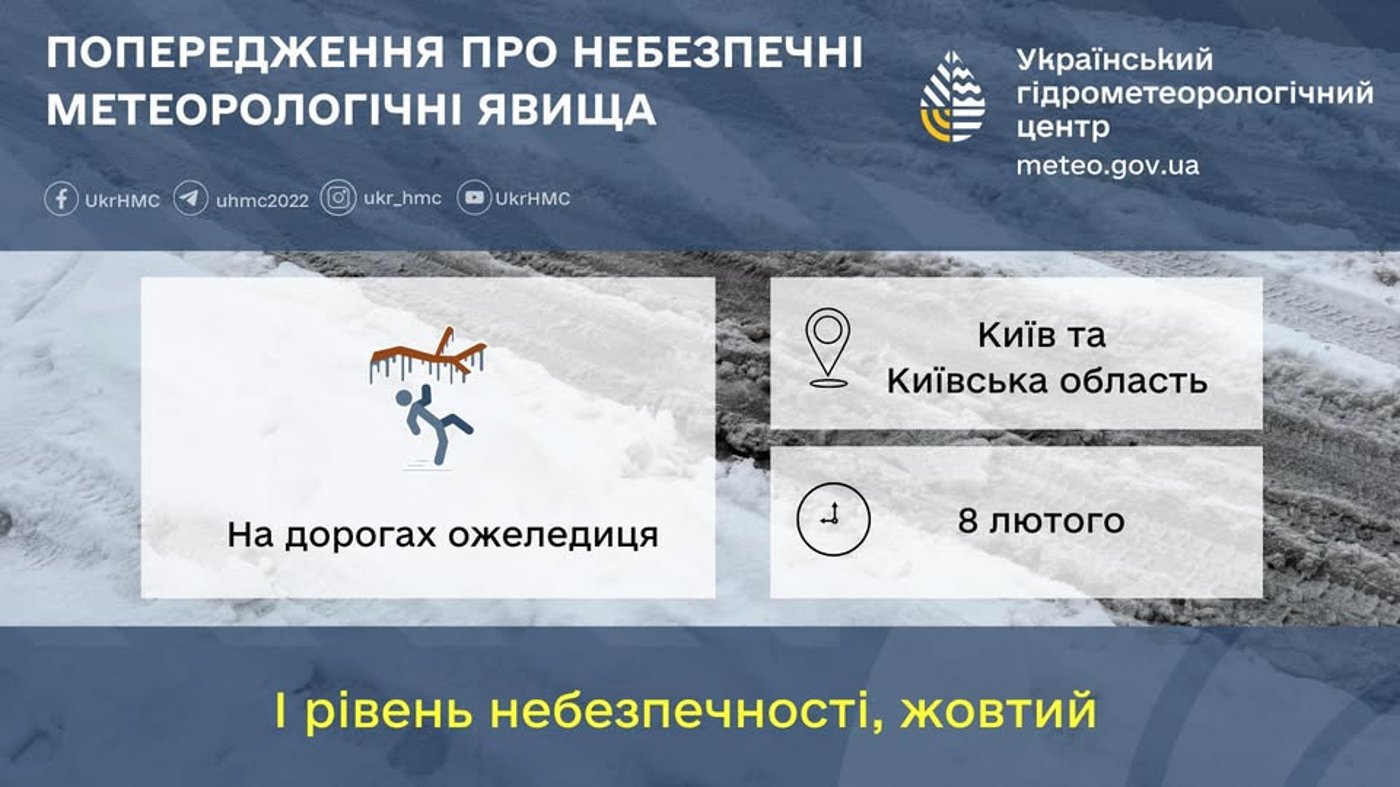 ПОПЕРЕДЖЕННЯ ПРО НЕБЕЗПЕЧНІ МЕТЕОРОЛОГІЧНІ ЯВИЩА

Український гідрометеорологічний центр
meteo.gov.ua

UkrHMC uhmc2022 ukr_hmc UkrHMC

На дорогах ожеледиця

Київ та Київська область

8 лютого

I рівень небезпечності, жовтий